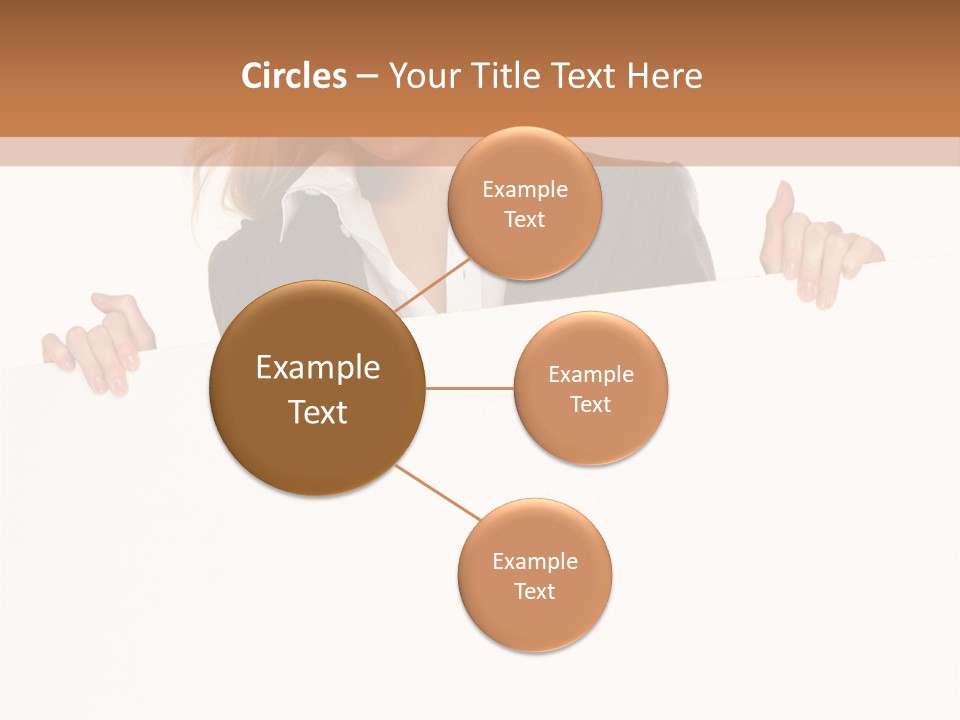 Circles – Your Title Text Here

Example Text

Example Text

Example Text

Example Text